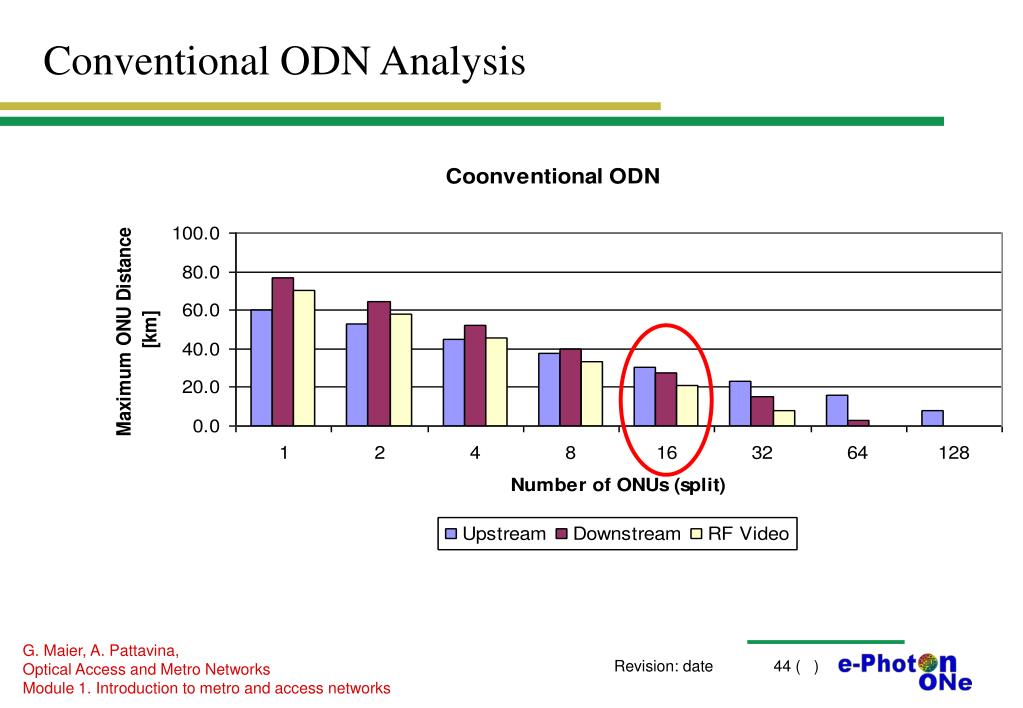 Conventional ODN Analysis

Coonventional ODN

Maximum ONU Distance [km]

100.0
80.0
60.0
40.0
20.0
0.0

1 2 4 8 16 32 64 128

Number of ONUs (split)

Upstream Downstream RF Video

G. Maier, A. Pattavina,
Optical Access and Metro Networks
Module 1. Introduction to metro and access networks

Revision: date

44 ( )

e-Photon ONe